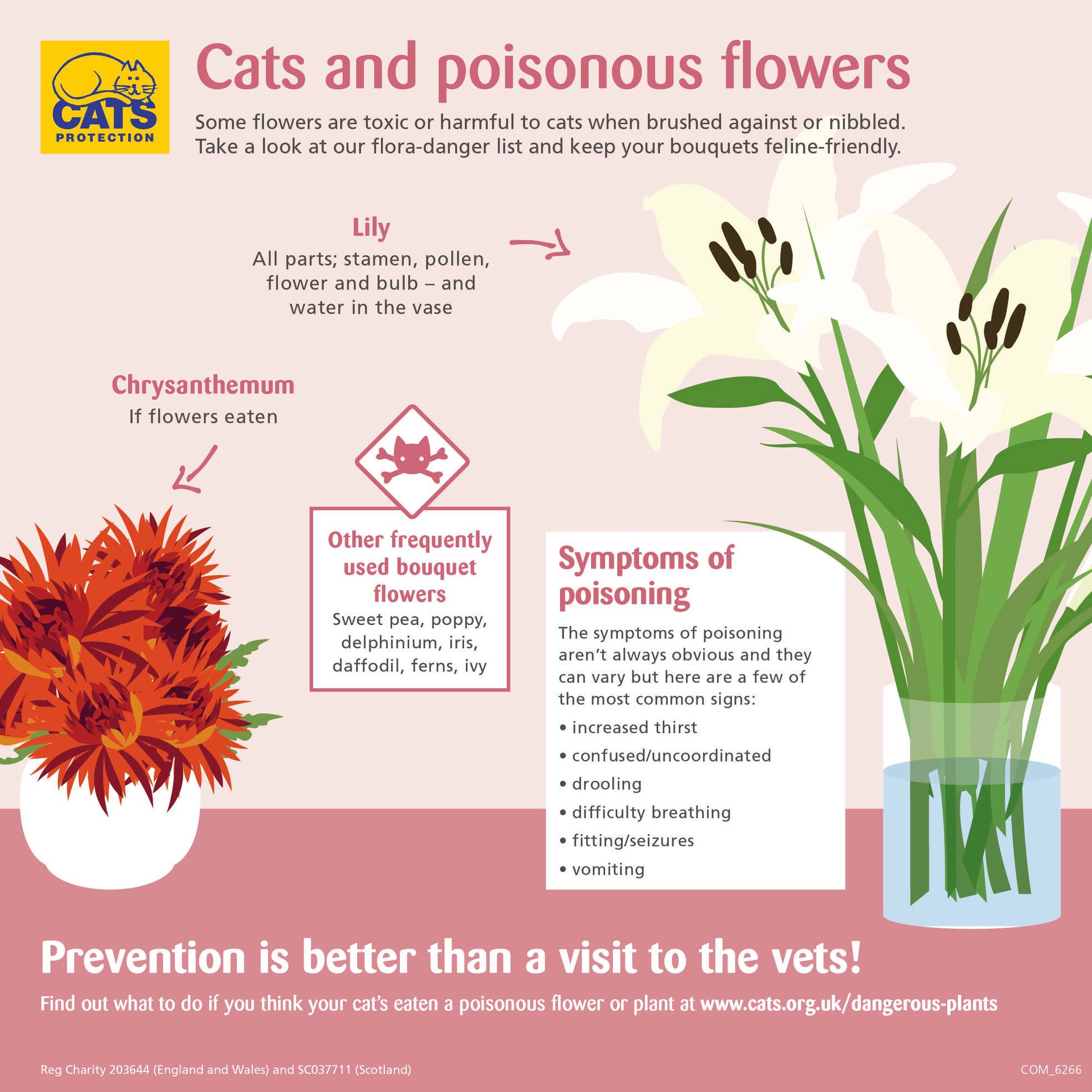 CATS PROTECTION

Cats and poisonous flowers

Some flowers are toxic or harmful to cats when brushed against or nibbled. Take a look at our flora-danger list and keep your bouquets feline-friendly.

Lily
All parts; stamen, pollen, flower and bulb – and water in the vase

Chrysanthemum
If flowers eaten

Other frequently used bouquet flowers
Sweet pea, poppy, delphinium, iris, daffodil, ferns, ivy

Symptoms of poisoning

The symptoms of poisoning aren't always obvious and they can vary but here are a few of the most common signs:
• increased thirst
• confused/uncoordinated
• drooling
• difficulty breathing
• fitting/seizures
• vomiting

Prevention is better than a visit to the vets!

Find out what to do if you think your cat's eaten a poisonous flower or plant at www.cats.org.uk/dangerous-plants

Reg Charity 203644 (England and Wales) and SC037711 (Scotland)

COM_6266